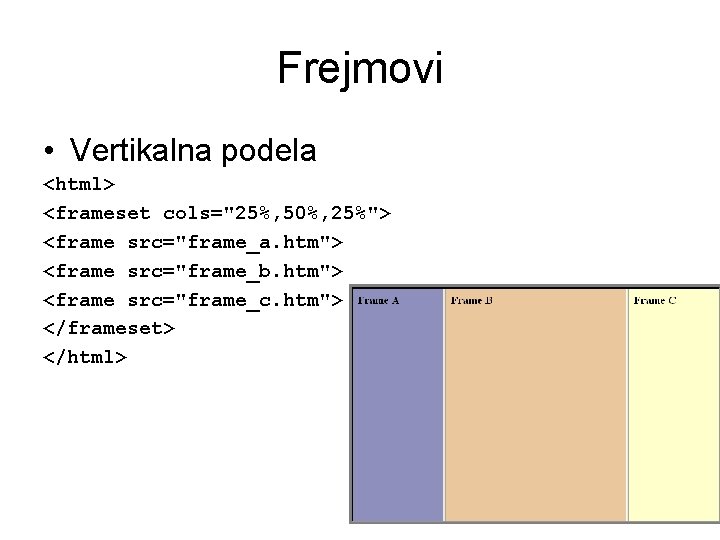 Frejmovi

• Vertikalna podela

<html>
<frameset cols="25%,50%,25%">
<frame src="frame_a.htm">
<frame src="frame_b.htm">
<frame src="frame_c.htm">
</frameset>
</html>

Frame A

Frame B

Frame C